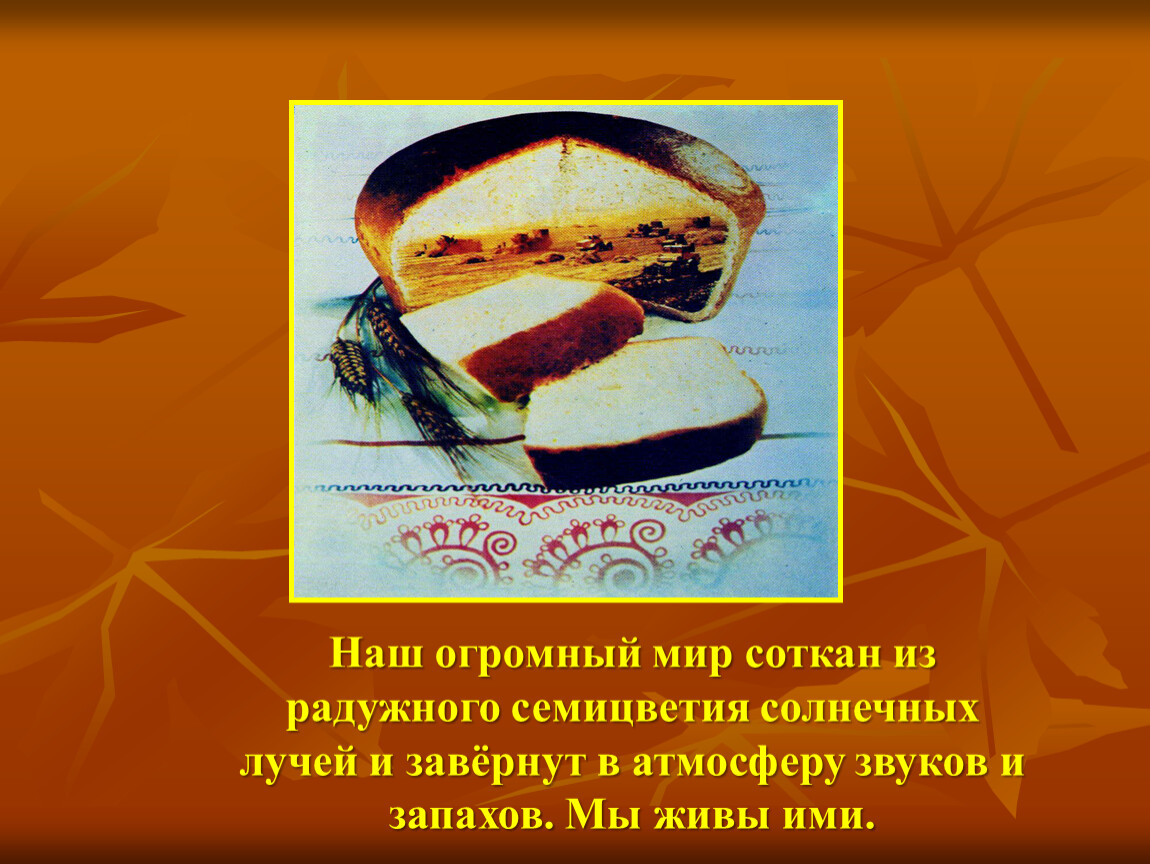 Наш огромный мир соткан из радужного семицветия солнечных лучей и завёрнут в атмосферу звуков и запахов. Мы живы ими.